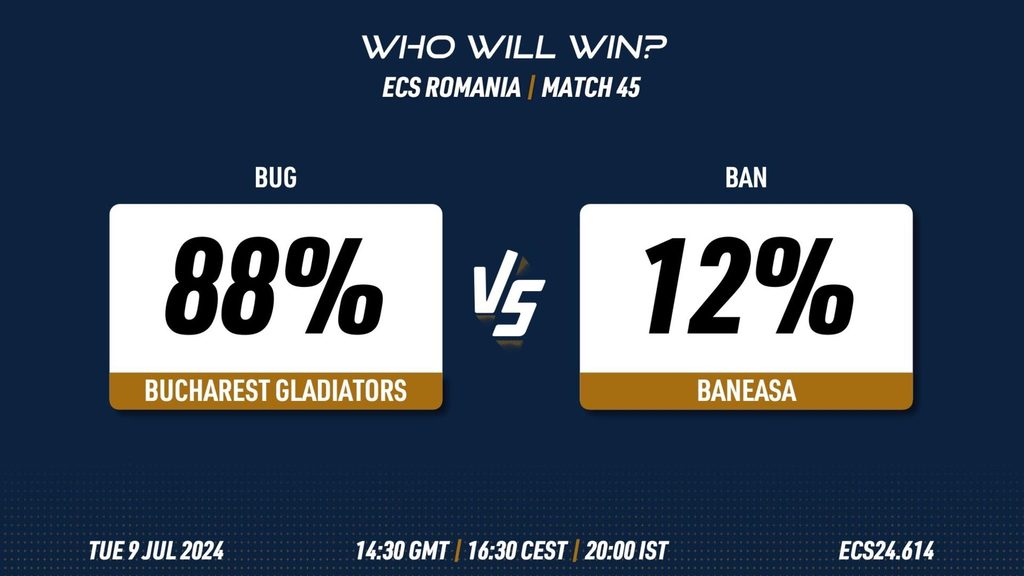 WHO WILL WIN?
ECS ROMANIA | MATCH 45

BUG
88%
BUCHAREST GLADIATORS

VS

BAN
12%
BANEASA

TUE 9 JUL 2024
14:30 GMT | 16:30 CEST | 20:00 IST
ECS24.614